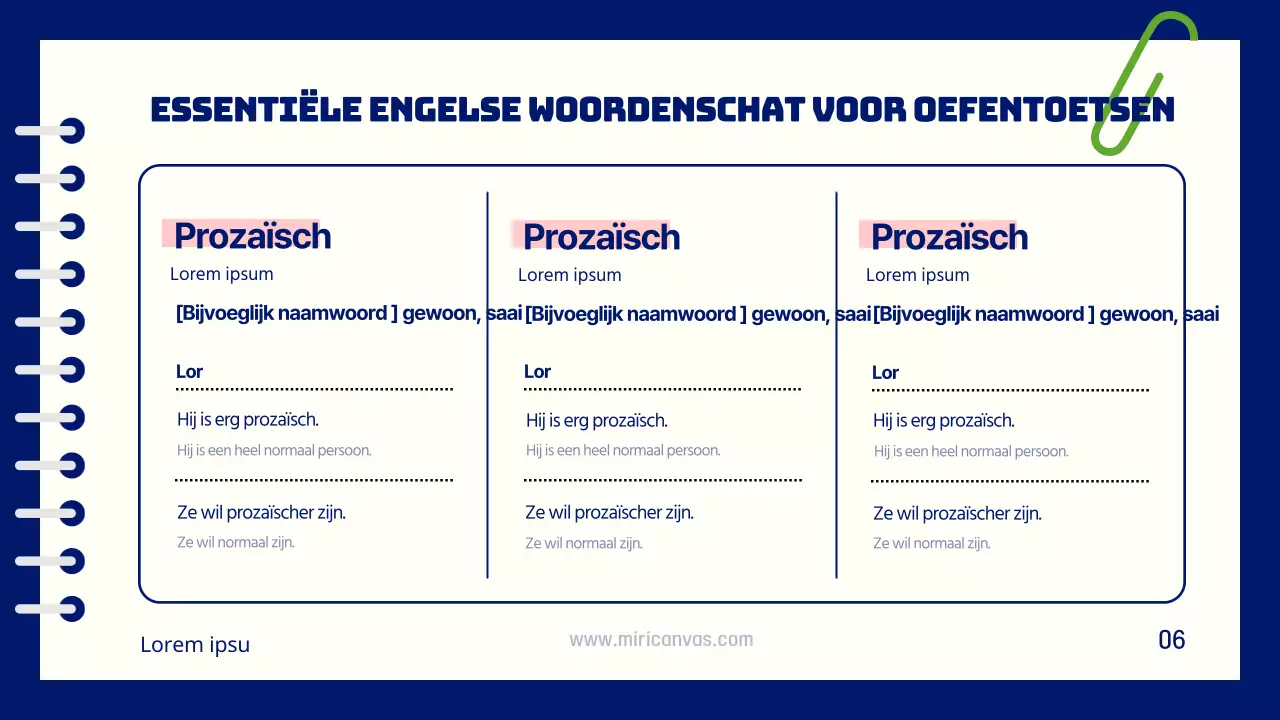 ESSENTIËLE ENGELSE WOORDENSCHAT VOOR OEFENTOETSEN

Prozaïsch
Lorem ipsum
[Bijvoeglijk naamwoord ] gewoon, saai
Lor
Hij is erg prozaïsch.
Hij is een heel normaal persoon.
Ze wil prozaïscher zijn.
Ze wil normaal zijn.

Prozaïsch
Lorem ipsum
[Bijvoeglijk naamwoord ] gewoon, saai
Lor
Hij is erg prozaïsch.
Hij is een heel normaal persoon.
Ze wil prozaïscher zijn.
Ze wil normaal zijn.

Prozaïsch
Lorem ipsum
[Bijvoeglijk naamwoord ] gewoon, saai
Lor
Hij is erg prozaïsch.
Hij is een heel normaal persoon.
Ze wil prozaïscher zijn.
Ze wil normaal zijn.

Lorem ipsu
www.miricanvas.com
06